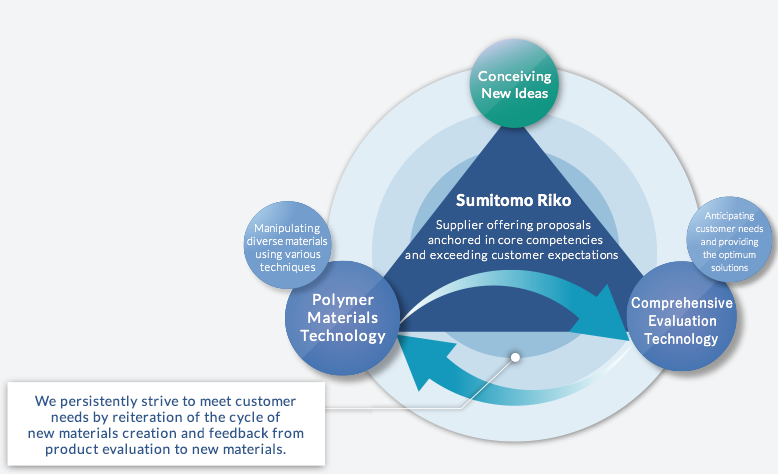 Conceiving New Ideas

Sumitomo Riko

Supplier offering proposals anchored in core competencies and exceeding customer expectations

Manipulating diverse materials using various techniques

Polymer Materials Technology

Anticipating customer needs and providing the optimum solutions

Comprehensive Evaluation Technology

We persistently strive to meet customer needs by reiteration of the cycle of new materials creation and feedback from product evaluation to new materials.